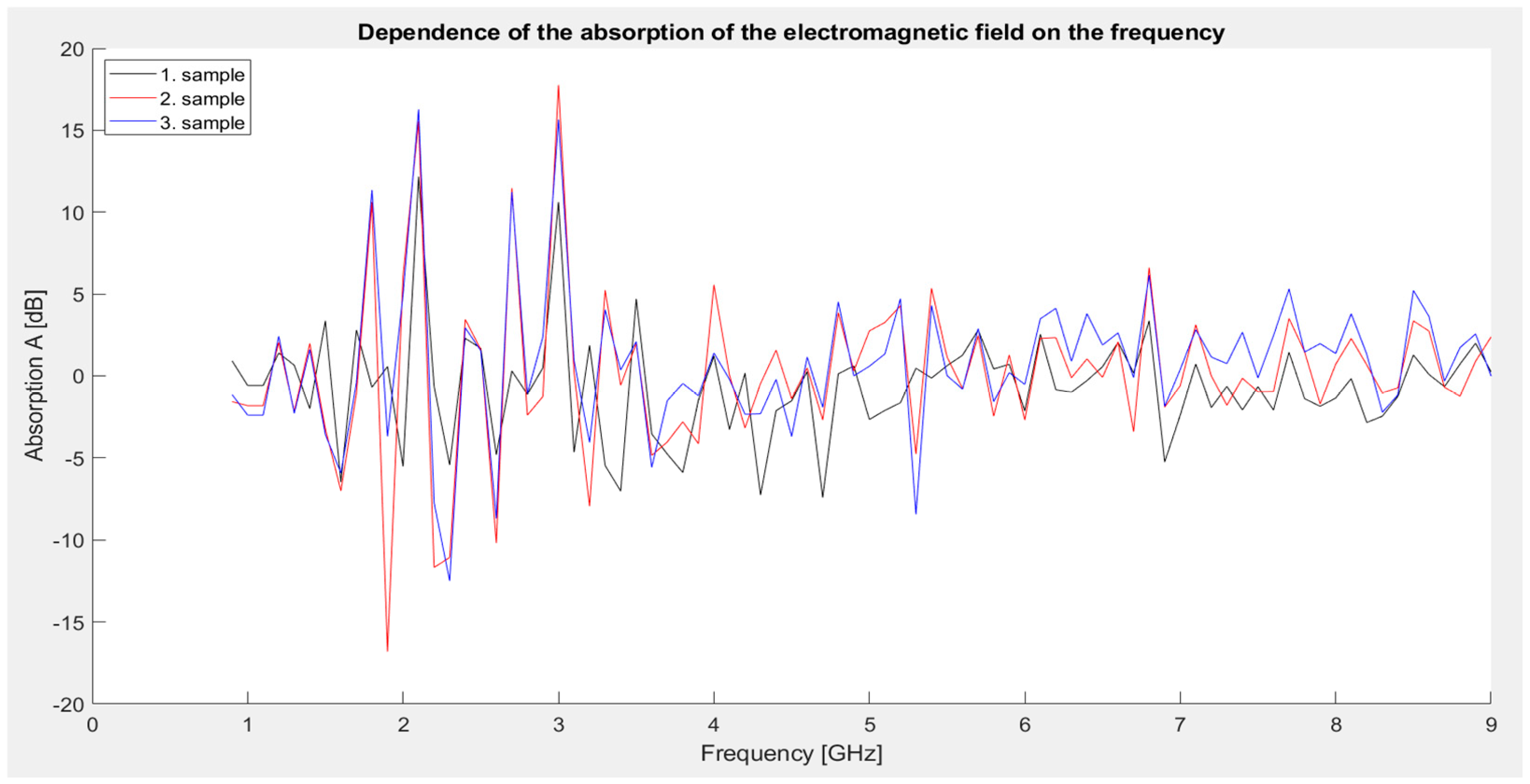 Dependence of the absorption of the electromagnetic field on the frequency

1. sample
2. sample
3. sample

20
15
10
5
0
-5
-10
-15
-20

Absorption A [dB]

0
1
2
3
4
5
6
7
8
9

Frequency [GHz]